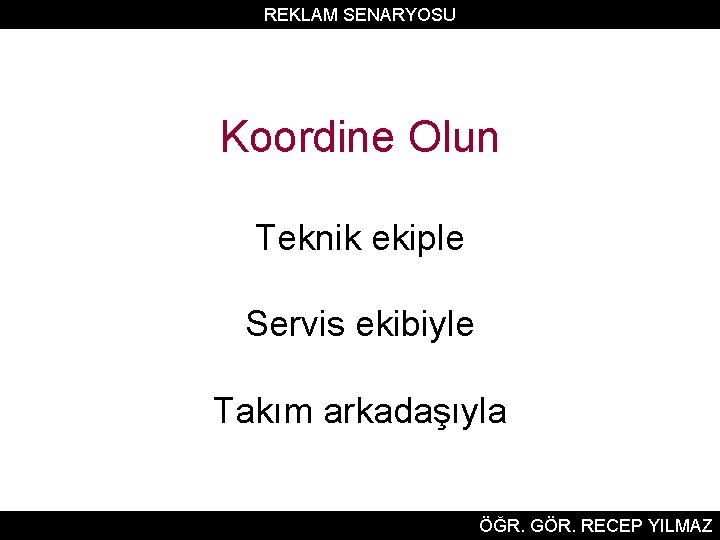 REKLAM SENARYOSU

Koordine Olun

Teknik ekiple

Servis ekibiyle

Takım arkadaşıyla

ÖĞR. GÖR. RECEP YILMAZ